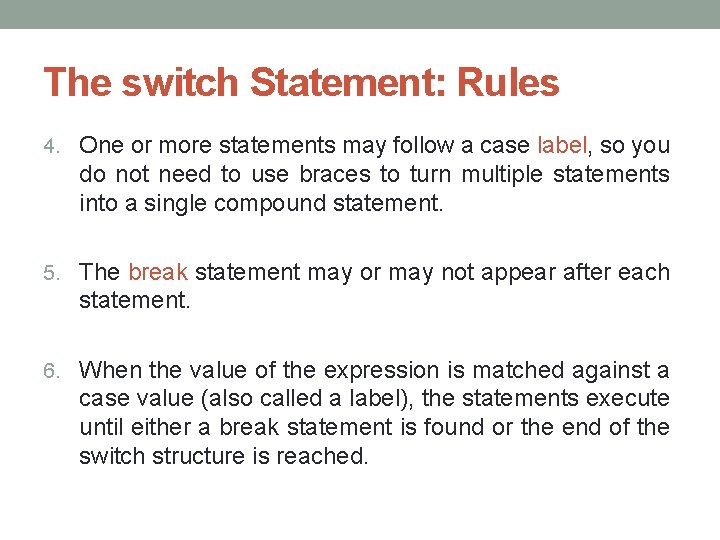 The switch Statement: Rules

4. One or more statements may follow a case label, so you do not need to use braces to turn multiple statements into a single compound statement.

5. The break statement may or may not appear after each statement.

6. When the value of the expression is matched against a case value (also called a label), the statements execute until either a break statement is found or the end of the switch structure is reached.